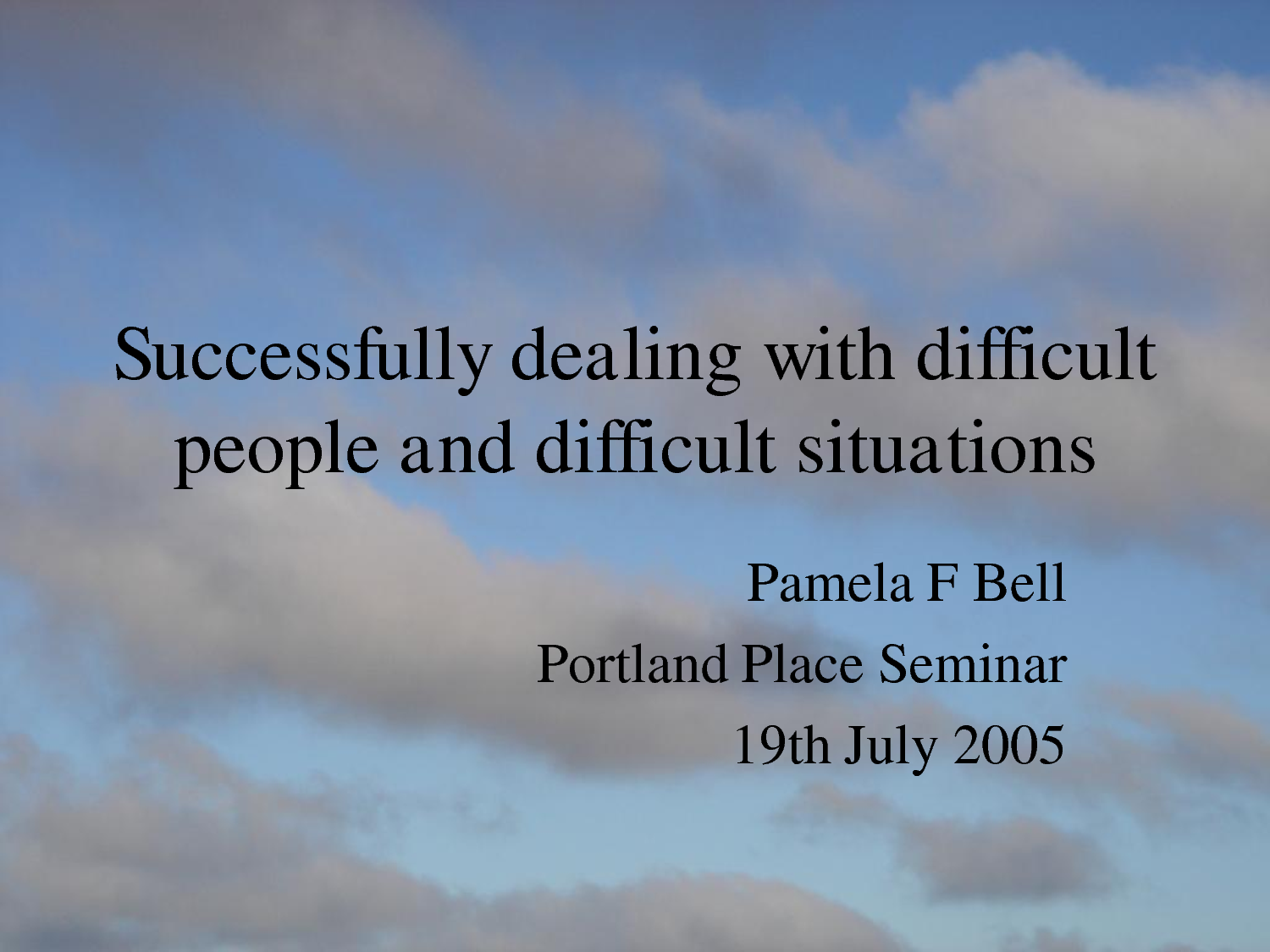 Successfully dealing with difficult people and difficult situations

Pamela F Bell

Portland Place Seminar

19th July 2005